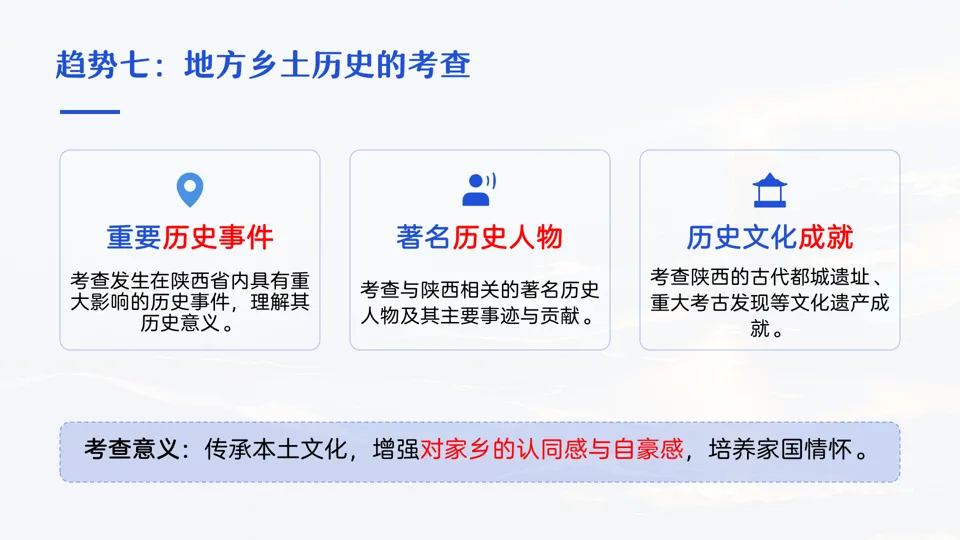 趋势七：地方乡土历史的考查

重要历史事件

考查发生在陕西省内具有重大影响的历史事件，理解其历史意义。

著名历史人物

考查与陕西相关的著名历史人物及其主要事迹与贡献。

历史文化成就

考查陕西的古代都城遗址、重大考古发现等文化遗产成就。

考查意义：传承本土文化，增强对家乡的认同感与自豪感，培养家国情怀。